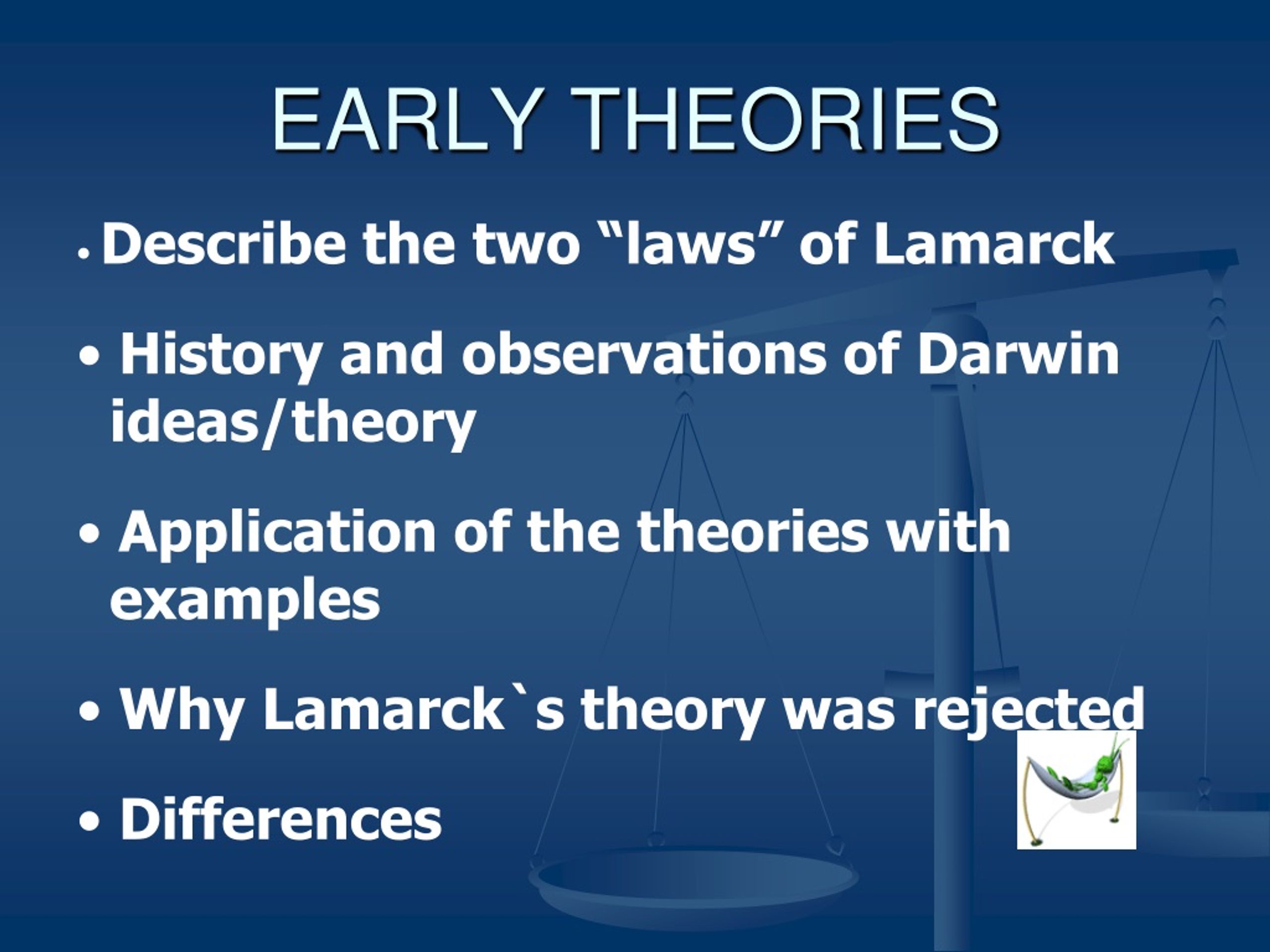 EARLY THEORIES

• Describe the two “laws” of Lamarck

• History and observations of Darwin ideas/theory

• Application of the theories with examples

• Why Lamarck`s theory was rejected

• Differences